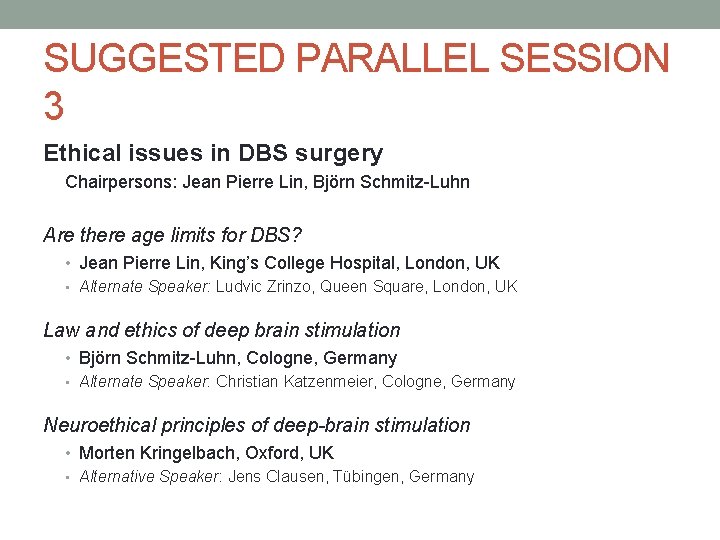 SUGGESTED PARALLEL SESSION 3

Ethical issues in DBS surgery

Chairpersons: Jean Pierre Lin, Björn Schmitz-Luhn

Are there age limits for DBS?

• Jean Pierre Lin, King's College Hospital, London, UK
• Alternate Speaker: Ludvic Zrinzo, Queen Square, London, UK

Law and ethics of deep brain stimulation

• Björn Schmitz-Luhn, Cologne, Germany
• Alternate Speaker: Christian Katzenmeier, Cologne, Germany

Neuroethical principles of deep-brain stimulation

• Morten Kringelbach, Oxford, UK
• Alternative Speaker: Jens Clausen, Tübingen, Germany